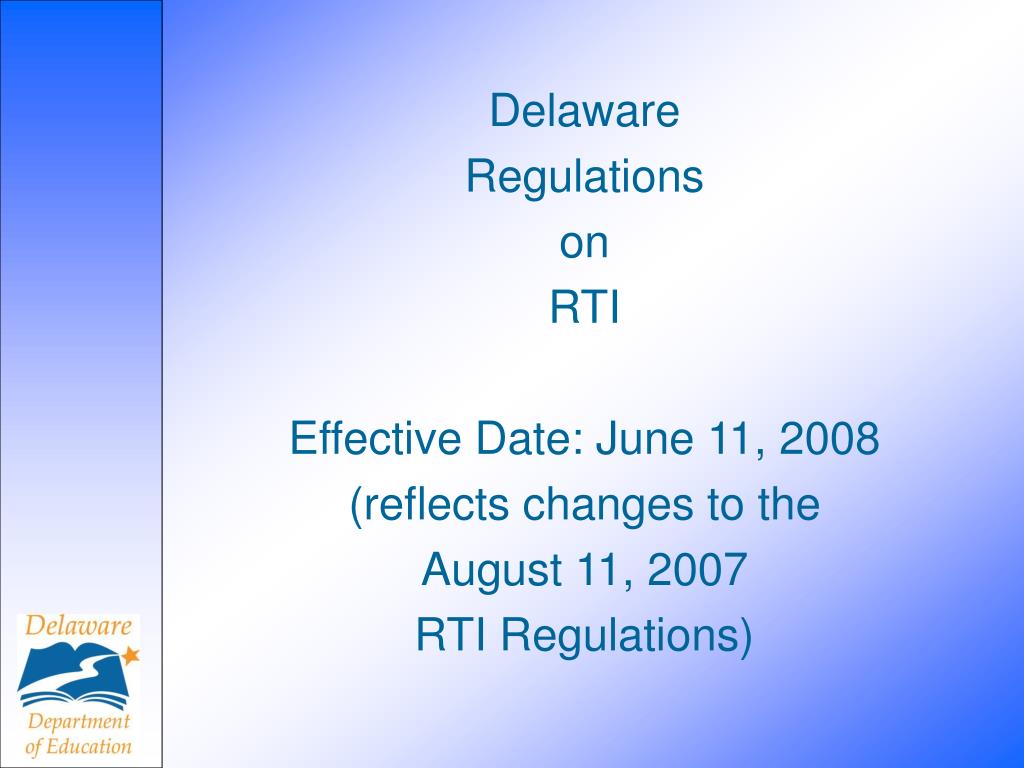 Delaware
Regulations
on
RTI

Effective Date: June 11, 2008
(reflects changes to the
August 11, 2007
RTI Regulations)

Delaware
Department
of Education